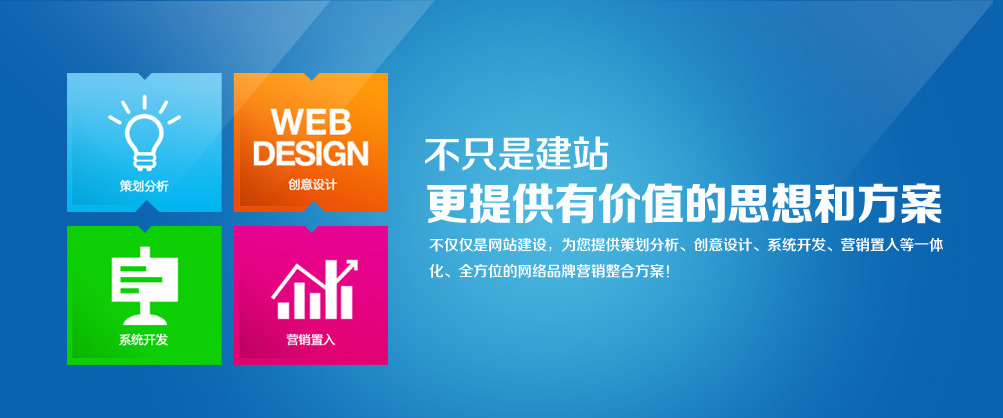 策划分析

WEB DESIGN

创意设计

系统开发

营销置入

不只是建站

更提供有价值的思想和方案

不仅仅是网站建设，为您提供策划分析、创意设计、系统开发、营销置入等一体化、全方位的网络品牌营销整合方案！